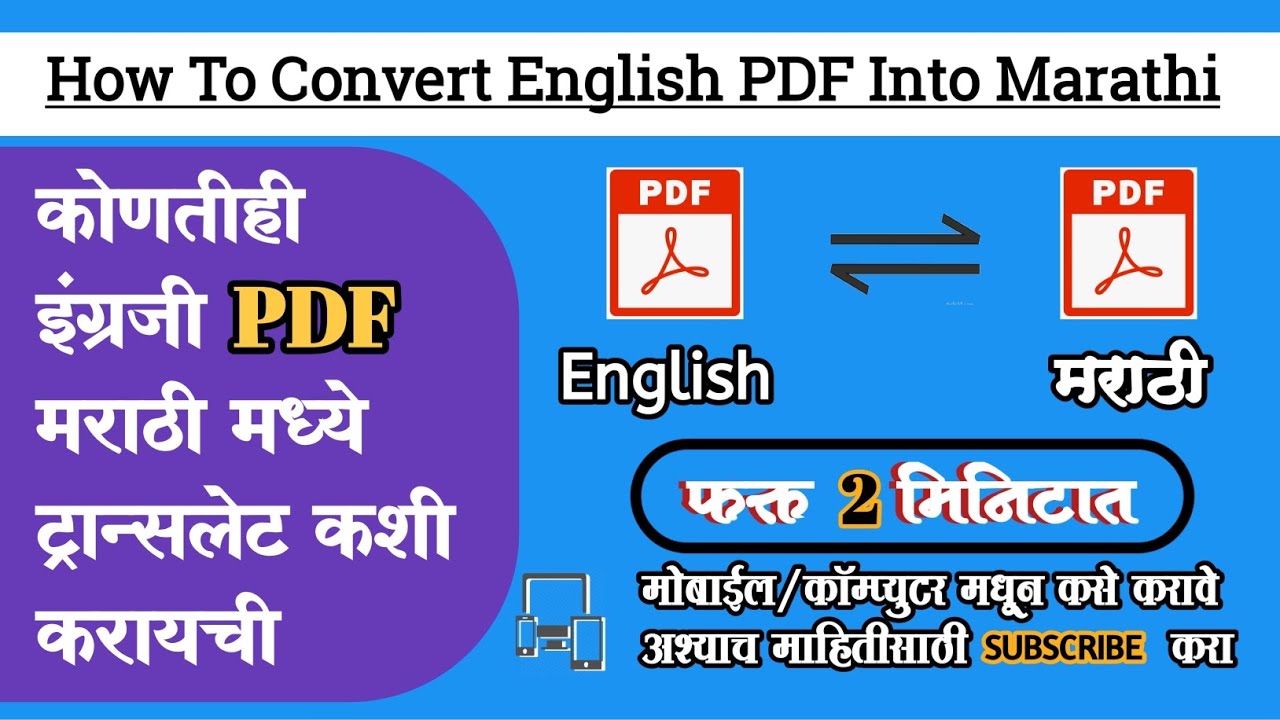 How To Convert English PDF Into Marathi

कोणतीही इंग्रजी PDF मराठी मध्ये ट्रान्सलेट कशी करायची

PDF

PDF

English

मराठी

फक्त 2 मिनिटात

मोबाईल/कॉम्प्युटर मधून कसे करावे अश्याच माहितीसाठी SUBSCRIBE करा